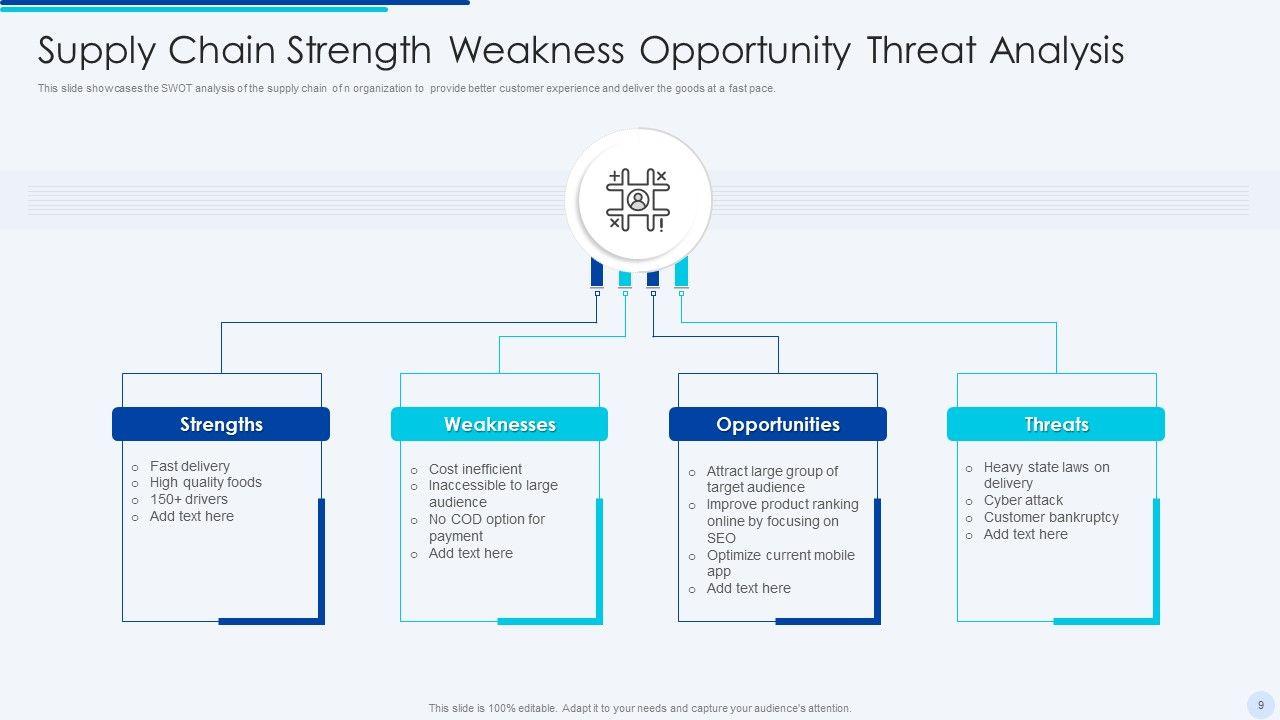 Supply Chain Strength Weakness Opportunity Threat Analysis

This slide showcases the SWOT analysis of the supply chain of n organization to provide better customer experience and deliver the goods at a fast pace.

Strengths
o Fast delivery
o High quality foods
o 150+ drivers
o Add text here

Weaknesses
o Cost inefficient
o Inaccessible to large audience
o No COD option for payment
o Add text here

Opportunities
o Attract large group of target audience
o Improve product ranking online by focusing on SEO
o Optimize current mobile app
o Add text here

Threats
o Heavy state laws on delivery
o Cyber attack
o Customer bankruptcy
o Add text here

This slide is 100% editable. Adapt it to your needs and capture your audience's attention.

9